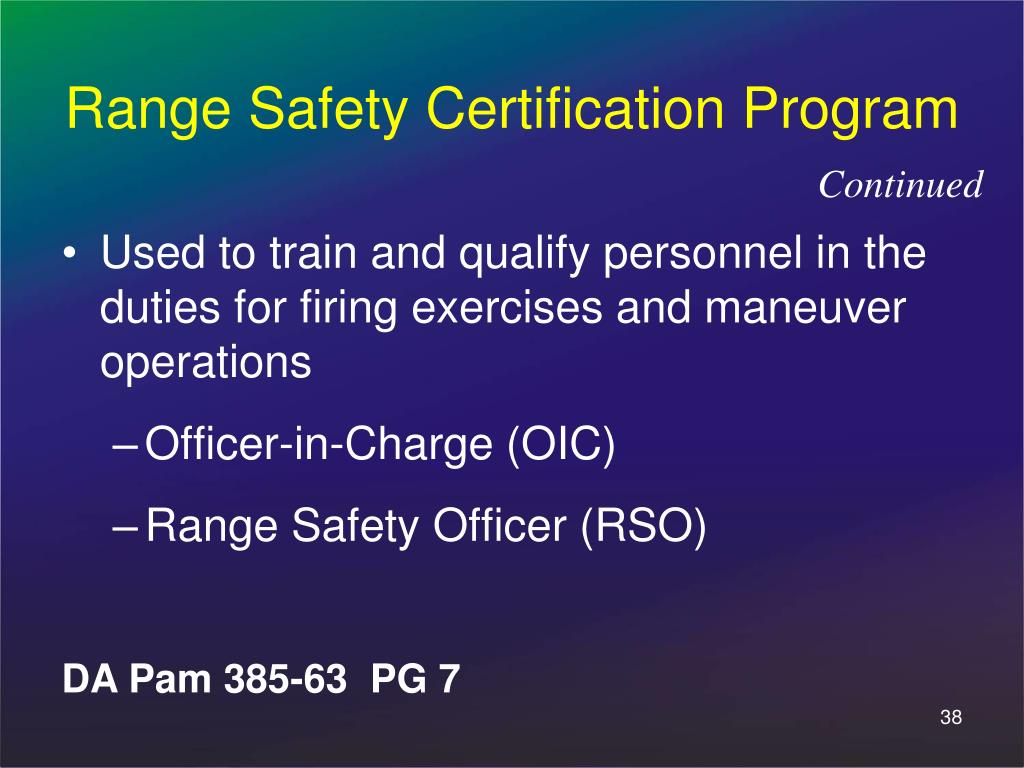 Range Safety Certification Program

Continued

• Used to train and qualify personnel in the duties for firing exercises and maneuver operations

– Officer-in-Charge (OIC)

– Range Safety Officer (RSO)

DA Pam 385-63 PG 7

38